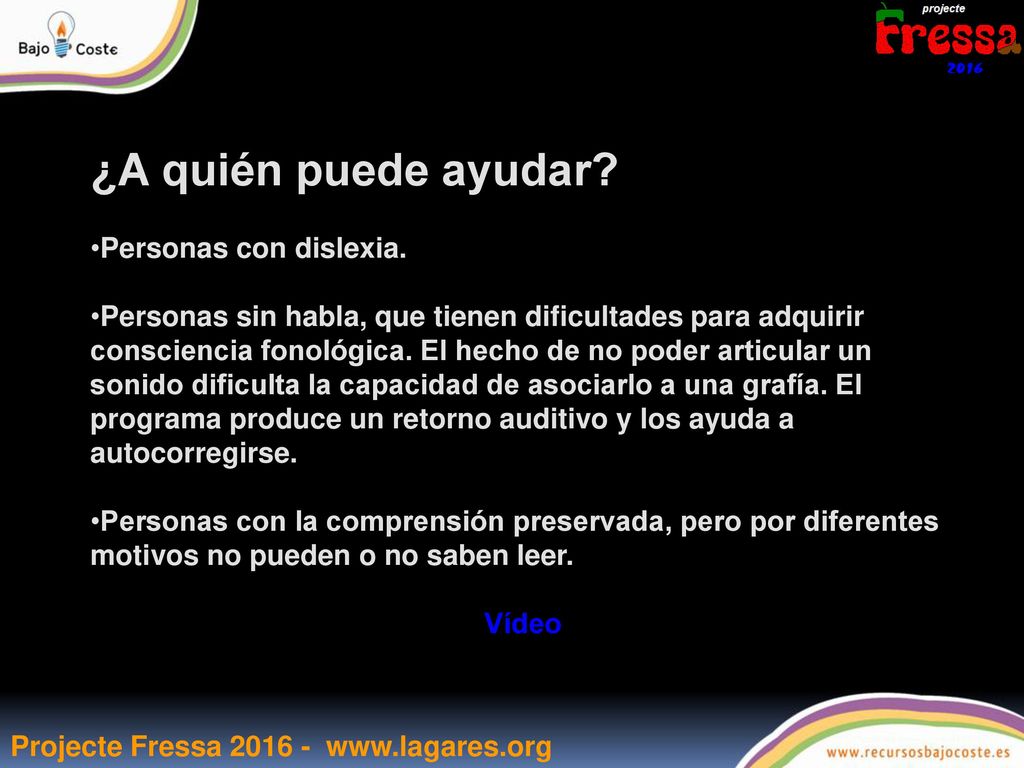 Bajo Coste

projecte Fressa 2016

¿A quién puede ayudar?

•Personas con dislexia.

•Personas sin habla, que tienen dificultades para adquirir consciencia fonológica. El hecho de no poder articular un sonido dificulta la capacidad de asociarlo a una grafía. El programa produce un retorno auditivo y los ayuda a autocorregirse.

•Personas con la comprensión preservada, pero por diferentes motivos no pueden o no saben leer.

Vídeo

Projecte Fressa 2016 - www.lagares.org

www.recursosbajocoste.es